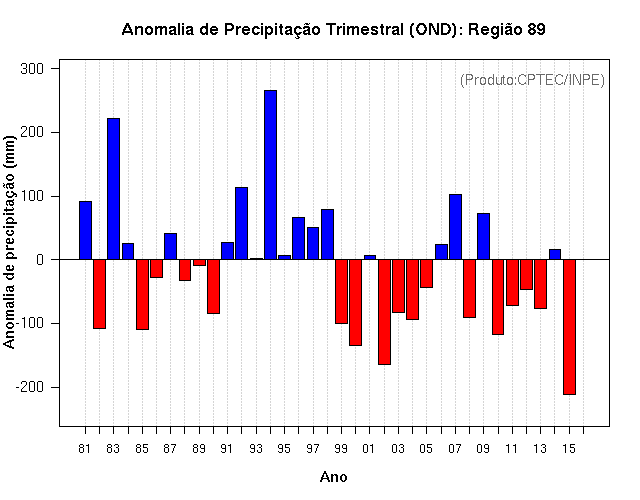 Anomalia de Precipitação Trimestral (OND): Região 89

(Produto:CPTEC/INPE)

Anomalia de precipitação (mm)

300
200
100
0
-100
-200

81 83 85 87 89 91 93 95 97 99 01 03 05 07 09 11 13 15

Ano